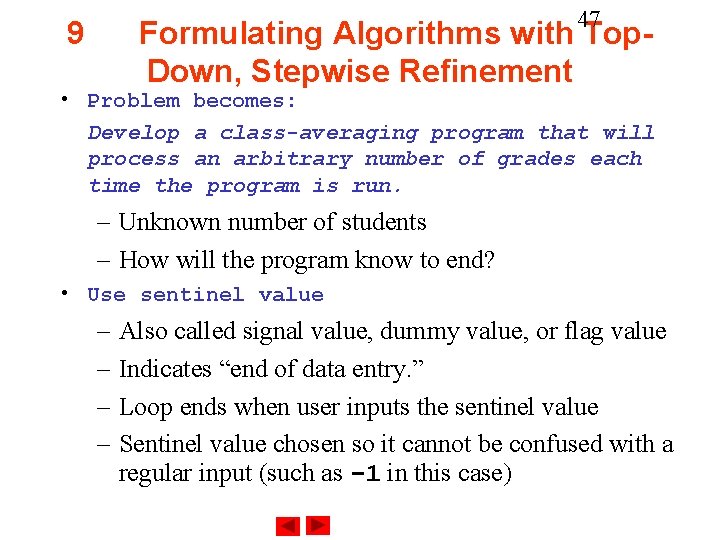 47

9 Formulating Algorithms with Top-Down, Stepwise Refinement

• Problem becomes:

Develop a class-averaging program that will process an arbitrary number of grades each time the program is run.

– Unknown number of students

– How will the program know to end?

• Use sentinel value

– Also called signal value, dummy value, or flag value

– Indicates “end of data entry.”

– Loop ends when user inputs the sentinel value

– Sentinel value chosen so it cannot be confused with a regular input (such as -1 in this case)